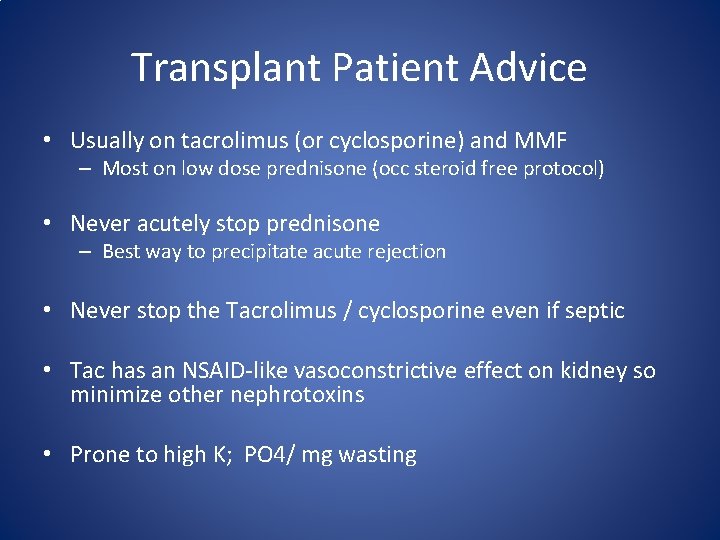 Transplant Patient Advice

• Usually on tacrolimus (or cyclosporine) and MMF
– Most on low dose prednisone (occ steroid free protocol)

• Never acutely stop prednisone
– Best way to precipitate acute rejection

• Never stop the Tacrolimus / cyclosporine even if septic

• Tac has an NSAID-like vasoconstrictive effect on kidney so minimize other nephrotoxins

• Prone to high K; PO4/ mg wasting